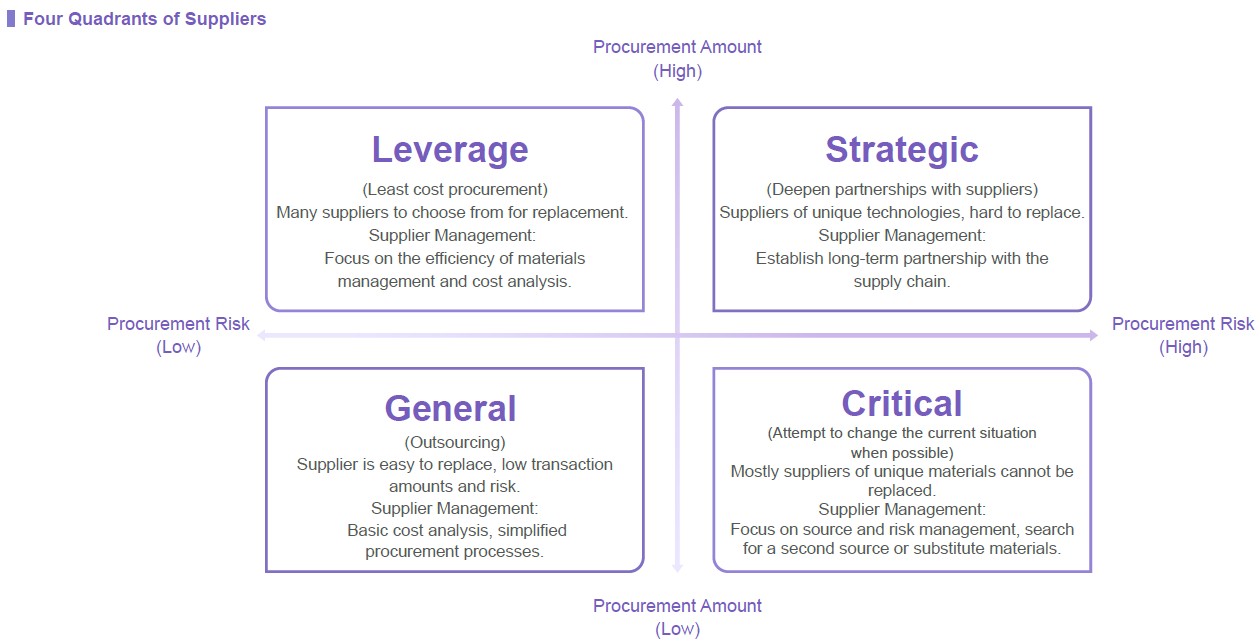 Four Quadrants of Suppliers

Procurement Amount
(High)

Leverage
(Least cost procurement)
Many suppliers to choose from for replacement.
Supplier Management:
Focus on the efficiency of materials management and cost analysis.

Strategic
(Deepen partnerships with suppliers)
Suppliers of unique technologies, hard to replace.
Supplier Management:
Establish long-term partnership with the supply chain.

Procurement Risk
(Low)

Procurement Risk
(High)

General
(Outsourcing)
Supplier is easy to replace, low transaction amounts and risk.
Supplier Management:
Basic cost analysis, simplified procurement processes.

Critical
(Attempt to change the current situation when possible)
Mostly suppliers of unique materials cannot be replaced.
Supplier Management:
Focus on source and risk management, search for a second source or substitute materials.

Procurement Amount
(Low)